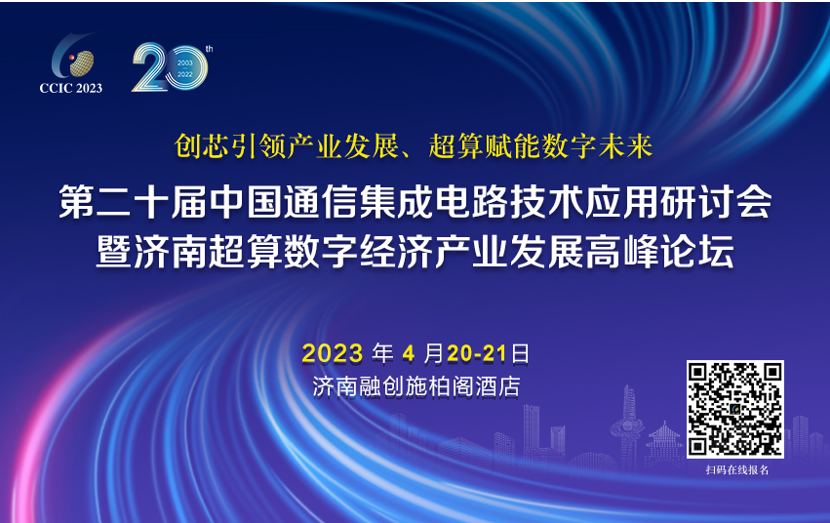 CCIC 2023

20th
2003
2022

创芯引领产业发展、超算赋能数字未来

第二十届中国通信集成电路技术应用研讨会
暨济南超算数字经济产业发展高峰论坛

2023 年 4 月20-21日
济南融创施柏阁酒店

扫码在线报名